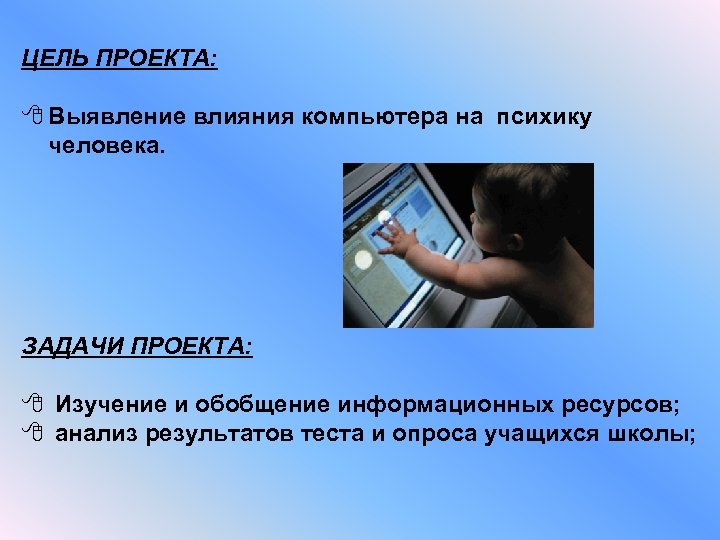 ЦЕЛЬ ПРОЕКТА:

Выявление влияния компьютера на психику человека.

ЗАДАЧИ ПРОЕКТА:

Изучение и обобщение информационных ресурсов;
анализ результатов теста и опроса учащихся школы;